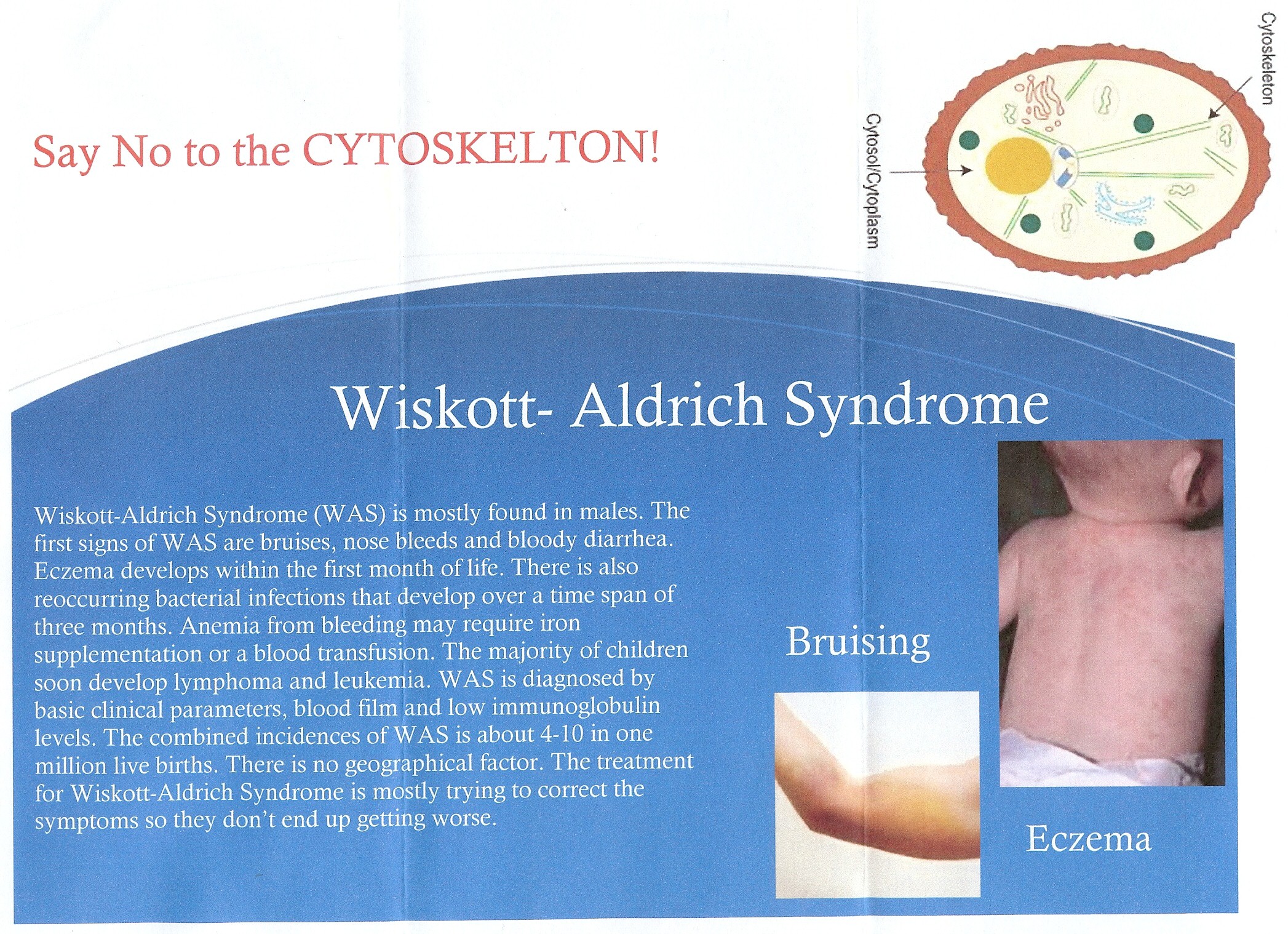 Say No to the CYTOSKELTON!

Cytosol/Cytoplasm

Cytoskeleton

Wiskott- Aldrich Syndrome

Wiskott-Aldrich Syndrome (WAS) is mostly found in males. The first signs of WAS are bruises, nose bleeds and bloody diarrhea. Eczema develops within the first month of life. There is also reoccurring bacterial infections that develop over a time span of three months. Anemia from bleeding may require iron supplementation or a blood transfusion. The majority of children soon develop lymphoma and leukemia. WAS is diagnosed by basic clinical parameters, blood film and low immunoglobulin levels. The combined incidences of WAS is about 4-10 in one million live births. There is no geographical factor. The treatment for Wiskott-Aldrich Syndrome is mostly trying to correct the symptoms so they don't end up getting worse.

Bruising

Eczema